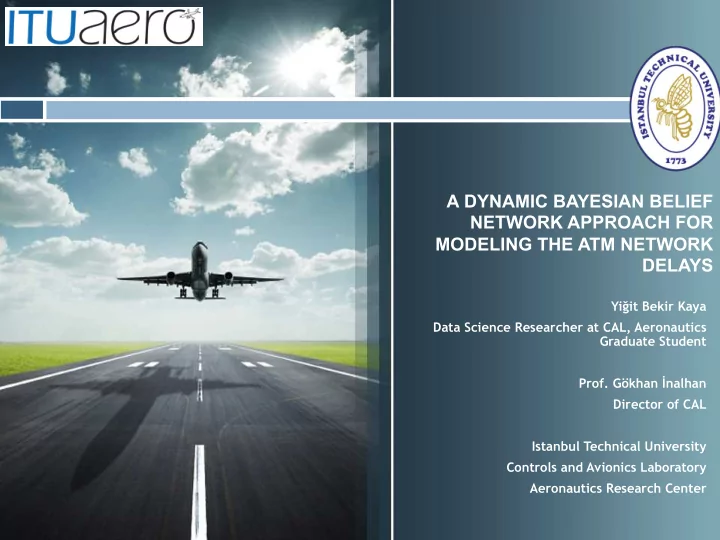 ITUaero

ISTANBUL TECHNICAL UNIVERSITY
1773

A DYNAMIC BAYESIAN BELIEF NETWORK APPROACH FOR MODELING THE ATM NETWORK DELAYS

Yiğit Bekir Kaya
Data Science Researcher at CAL, Aeronautics Graduate Student

Prof. Gökhan İnalhan
Director of CAL

Istanbul Technical University
Controls and Avionics Laboratory
Aeronautics Research Center